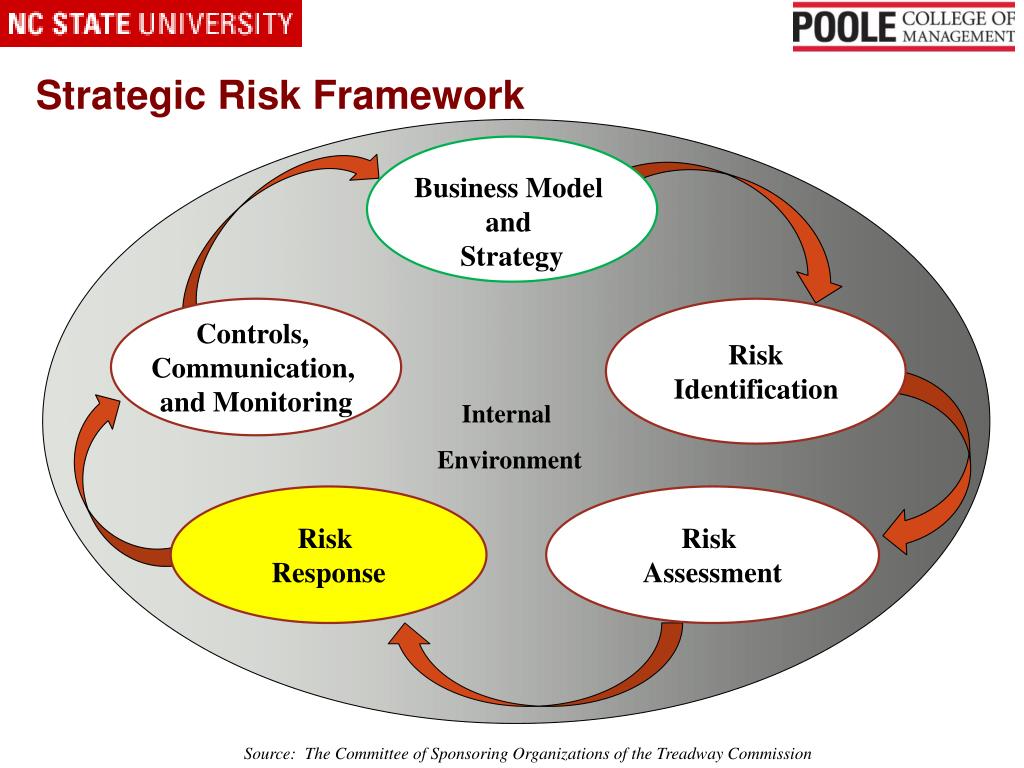 NC STATE UNIVERSITY

POOLE COLLEGE OF MANAGEMENT

Strategic Risk Framework

Business Model and Strategy

Risk Identification

Risk Assessment

Risk Response

Controls, Communication, and Monitoring

Internal Environment

Source: The Committee of Sponsoring Organizations of the Treadway Commission